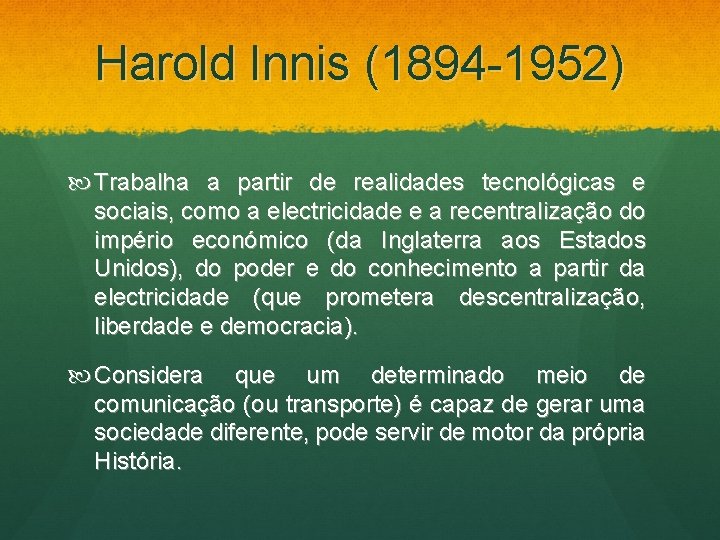 Harold Innis (1894-1952)

Trabalha a partir de realidades tecnológicas e sociais, como a electricidade e a recentralização do império económico (da Inglaterra aos Estados Unidos), do poder e do conhecimento a partir da electricidade (que prometera descentralização, liberdade e democracia).

Considera que um determinado meio de comunicação (ou transporte) é capaz de gerar uma sociedade diferente, pode servir de motor da própria História.